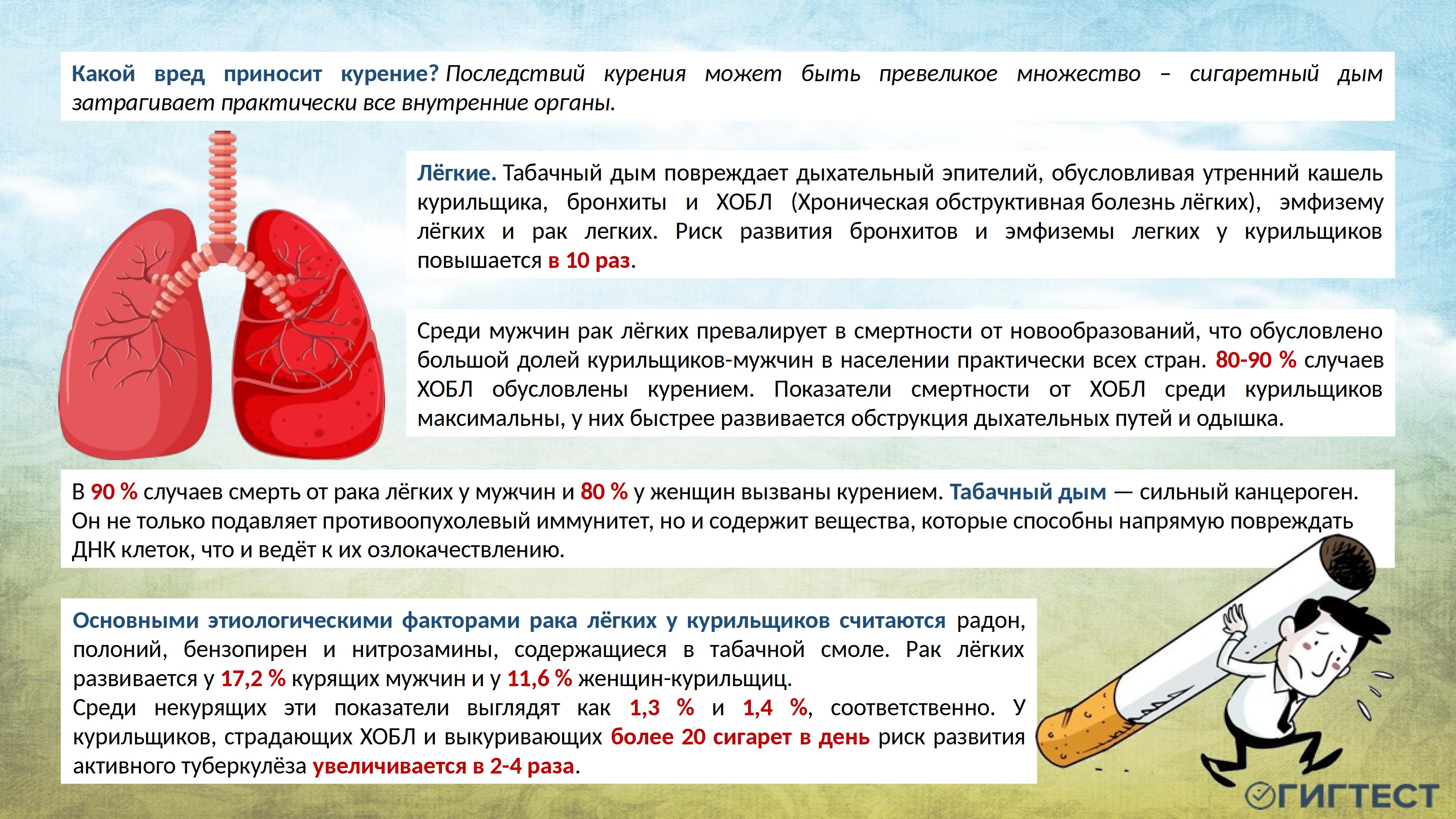 Какой вред приносит курение? Последствий курения может быть превеликое множество – сигаретный дым затрагивает практически все внутренние органы.

Лёгкие. Табачный дым повреждает дыхательный эпителий, обусловливая утренний кашель курильщика, бронхиты и ХОБЛ (Хроническая обструктивная болезнь лёгких), эмфизему лёгких и рак легких. Риск развития бронхитов и эмфиземы легких у курильщиков повышается в 10 раз.

Среди мужчин рак лёгких превалирует в смертности от новообразований, что обусловлено большой долей курильщиков-мужчин в населении практически всех стран. 80-90 % случаев ХОБЛ обусловлены курением. Показатели смертности от ХОБЛ среди курильщиков максимальны, у них быстрее развивается обструкция дыхательных путей и одышка.

В 90 % случаев смерть от рака лёгких у мужчин и 80 % у женщин вызваны курением. Табачный дым — сильный канцероген. Он не только подавляет противоопухолевый иммунитет, но и содержит вещества, которые способны напрямую повреждать ДНК клеток, что и ведёт к их озлокачествлению.

Основными этиологическими факторами рака лёгких у курильщиков считаются радон, полоний, бензопирен и нитрозамины, содержащиеся в табачной смоле. Рак лёгких развивается у 17,2 % курящих мужчин и у 11,6 % женщин-курильщиц.
Среди некурящих эти показатели выглядят как 1,3 % и 1,4 %, соответственно. У курильщиков, страдающих ХОБЛ и выкуривающих более 20 сигарет в день риск развития активного туберкулёза увеличивается в 2-4 раза.

ГИГТЕСТ